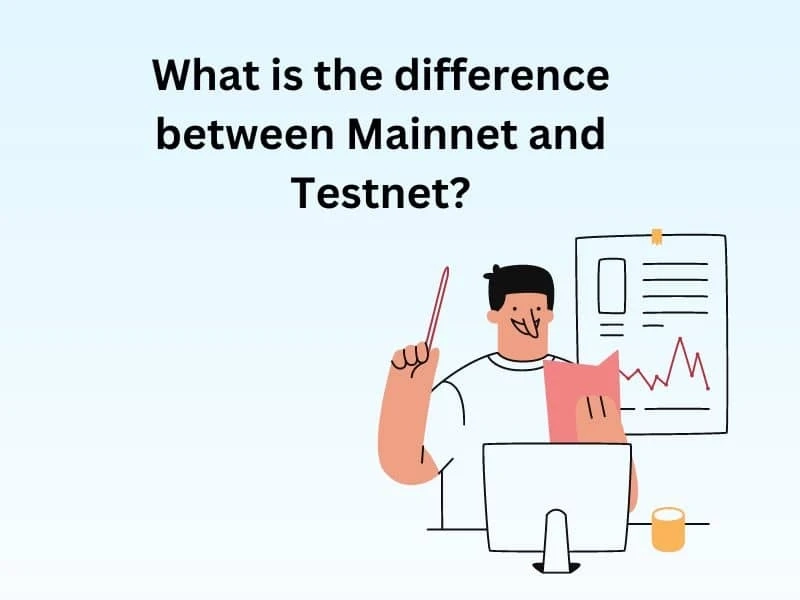 What is the difference between Mainnet and Testnet?